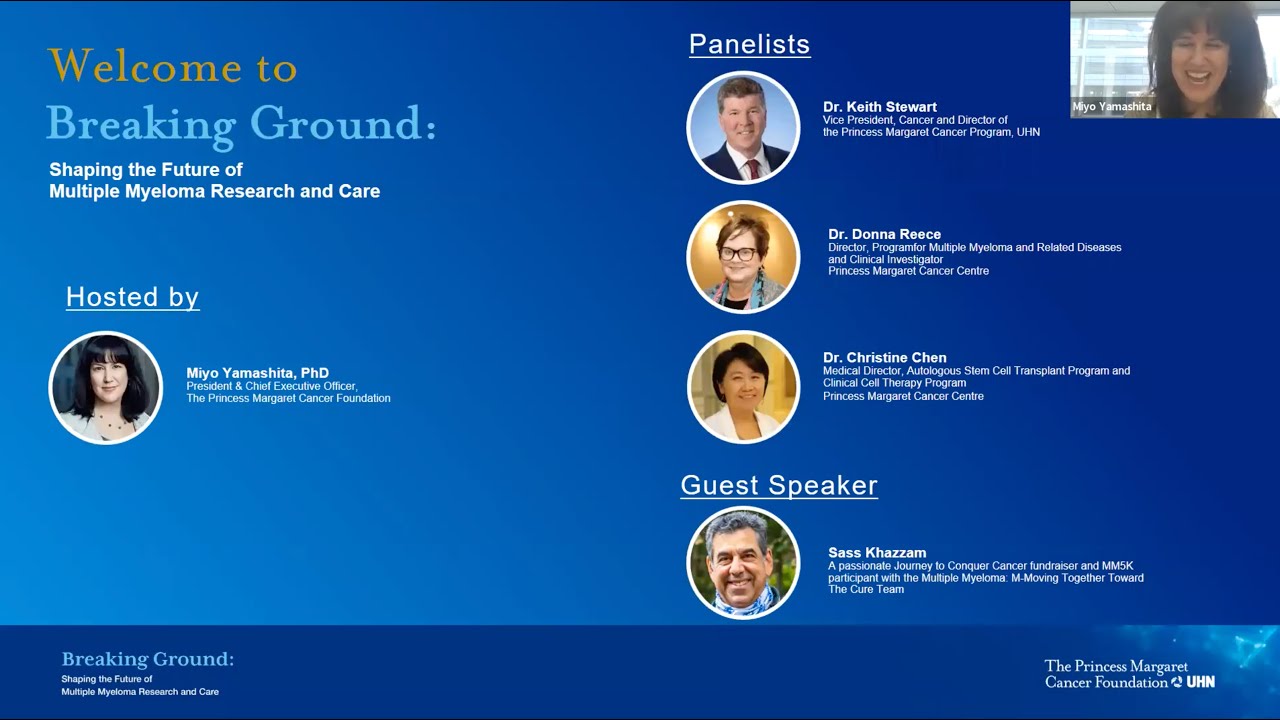 Welcome to
Breaking Ground:
Shaping the Future of
Multiple Myeloma Research and Care

Hosted by

Miyo Yamashita, PhD
President & Chief Executive Officer,
The Princess Margaret Cancer Foundation

Panelists

Dr. Keith Stewart
Vice President, Cancer and Director of
the Princess Margaret Cancer Program, UHN

Dr. Donna Reece
Director, Programfor Multiple Myeloma and Related Diseases
and Clinical Investigator
Princess Margaret Cancer Centre

Dr. Christine Chen
Medical Director, Autologous Stem Cell Transplant Program and
Clinical Cell Therapy Program
Princess Margaret Cancer Centre

Guest Speaker

Sass Khazzam
A passionate Journey to Conquer Cancer fundraiser and MM5K
participant with the Multiple Myeloma: M-Moving Together Toward
The Cure Team

Miyo Yamashita

Breaking Ground:
Shaping the Future of
Multiple Myeloma Research and Care

The Princess Margaret
Cancer Foundation UHN